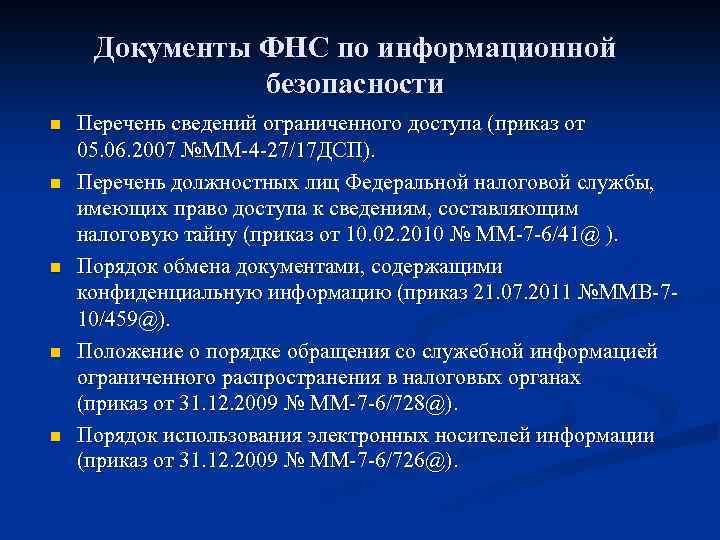 Документы ФНС по информационной безопасности

- Перечень сведений ограниченного доступа (приказ от 05.06.2007 №ММ-4-27/17ДСП).
- Перечень должностных лиц Федеральной налоговой службы, имеющих право доступа к сведениям, составляющим налоговую тайну (приказ от 10.02.2010 № ММ-7-6/41@ ).
- Порядок обмена документами, содержащими конфиденциальную информацию (приказ 21.07.2011 №ММВ-7-10/459@).
- Положение о порядке обращения со служебной информацией ограниченного распространения в налоговых органах (приказ от 31.12.2009 № ММ-7-6/728@).
- Порядок использования электронных носителей информации (приказ от 31.12.2009 № ММ-7-6/726@).